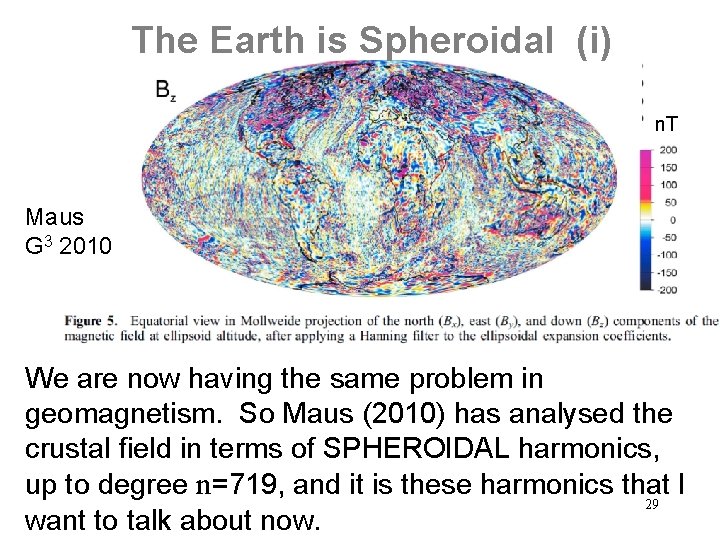 The Earth is Spheroidal (i)

$B_z$

nT

200
150
100
50
0
-50
-100
-150
-200

Maus
$G^3$ 2010

**Figure 5.** Equatorial view in Mollweide projection of the north ($B_x$), east ($B_y$), and down ($B_z$) components of the magnetic field at ellipsoid altitude, after applying a Hanning filter to the ellipsoidal expansion coefficients.

We are now having the same problem in geomagnetism. So Maus (2010) has analysed the crustal field in terms of SPHEROIDAL harmonics, up to degree n=719, and it is these harmonics that I want to talk about now.

29